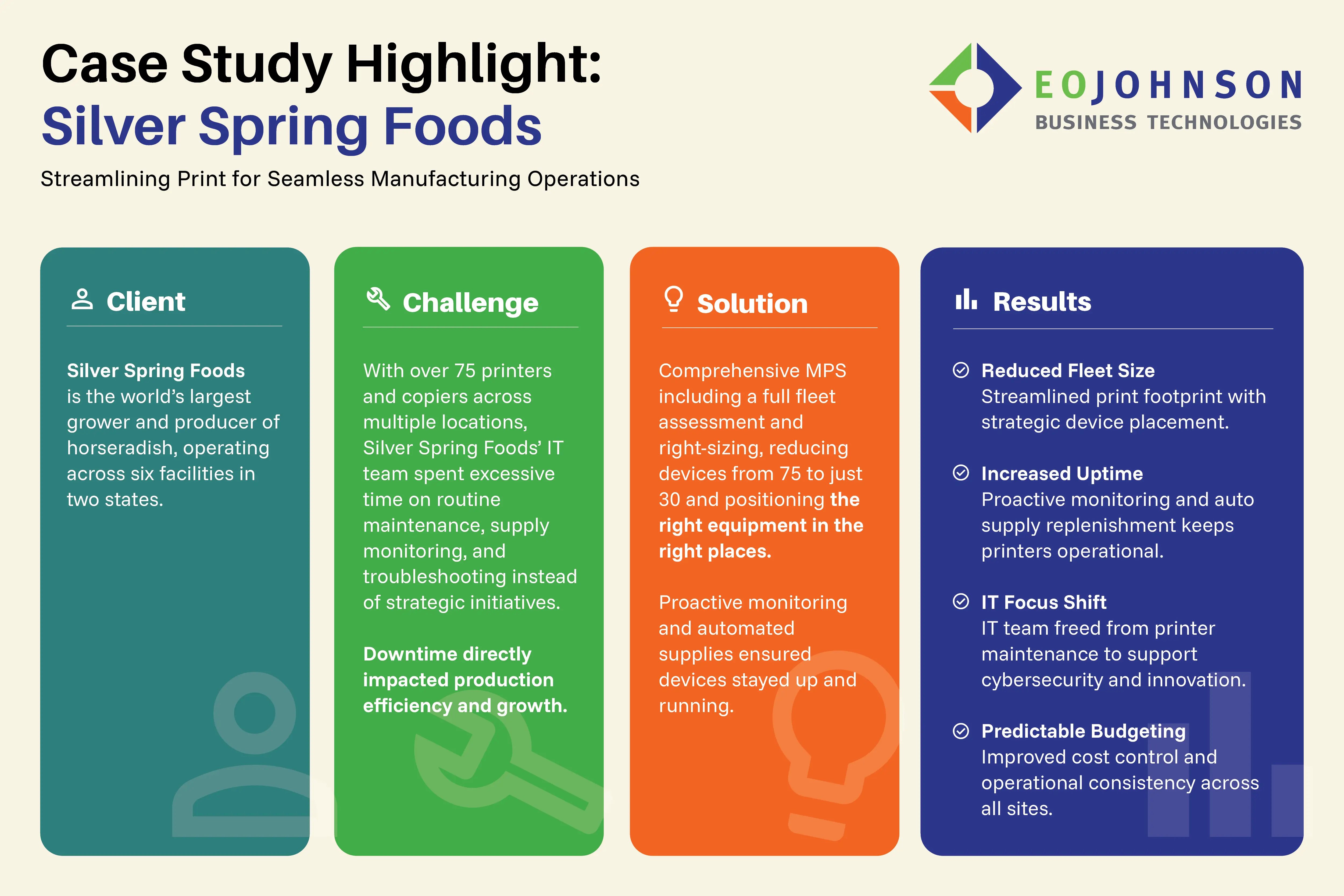 Case Study Highlight:
Silver Spring Foods

Streamlining Print for Seamless Manufacturing Operations

EOJOHNSON
BUSINESS TECHNOLOGIES

Client

Silver Spring Foods is the world's largest grower and producer of horseradish, operating across six facilities in two states.

Challenge

With over 75 printers and copiers across multiple locations, Silver Spring Foods' IT team spent excessive time on routine maintenance, supply monitoring, and troubleshooting instead of strategic initiatives.

Downtime directly impacted production efficiency and growth.

Solution

Comprehensive MPS including a full fleet assessment and right-sizing, reducing devices from 75 to just 30 and positioning the right equipment in the right places.

Proactive monitoring and automated supplies ensured devices stayed up and running.

Results

Reduced Fleet Size
Streamlined print footprint with strategic device placement.

Increased Uptime
Proactive monitoring and auto supply replenishment keeps printers operational.

IT Focus Shift
IT team freed from printer maintenance to support cybersecurity and innovation.

Predictable Budgeting
Improved cost control and operational consistency across all sites.